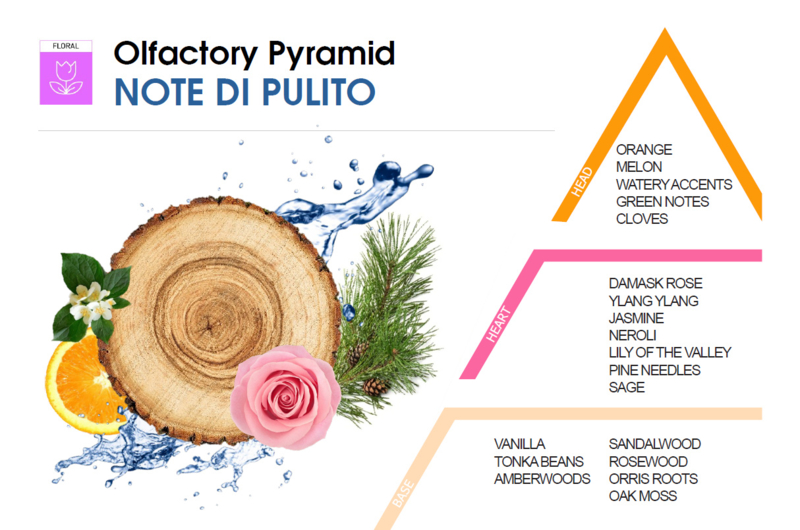 FLORAL

Olfactory Pyramid
NOTE DI PULITO

HEAD

ORANGE
MELON
WATERY ACCENTS
GREEN NOTES
CLOVES

HEART

DAMASK ROSE
YLANG YLANG
JASMINE
NEROLI
LILY OF THE VALLEY
PINE NEEDLES
SAGE

BASE

VANILLA
TONKA BEANS
AMBERWOODS

SANDALWOOD
ROSEWOOD
ORRIS ROOTS
OAK MOSS